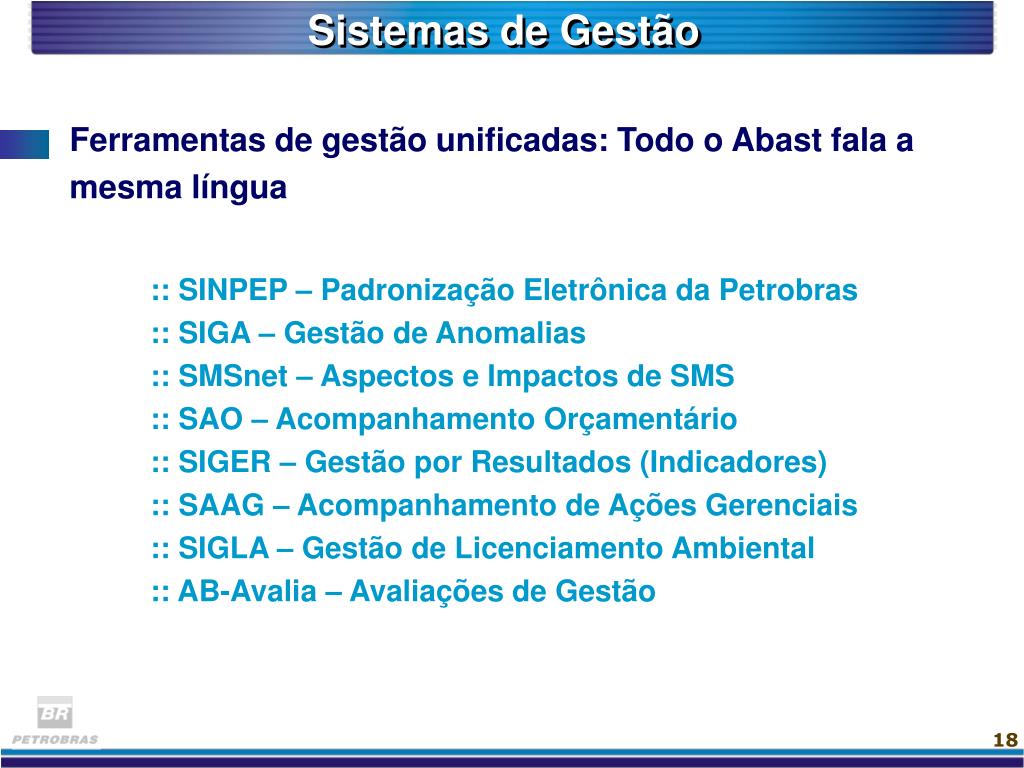 Sistemas de Gestão

Ferramentas de gestão unificadas: Todo o Abast fala a mesma língua

:: SINPEP – Padronização Eletrônica da Petrobras
:: SIGA – Gestão de Anomalias
:: SMSnet – Aspectos e Impactos de SMS
:: SAO – Acompanhamento Orçamentário
:: SIGER – Gestão por Resultados (Indicadores)
:: SAAG – Acompanhamento de Ações Gerenciais
:: SIGLA – Gestão de Licenciamento Ambiental
:: AB-Avalia – Avaliações de Gestão

BR
PETROBRAS

18